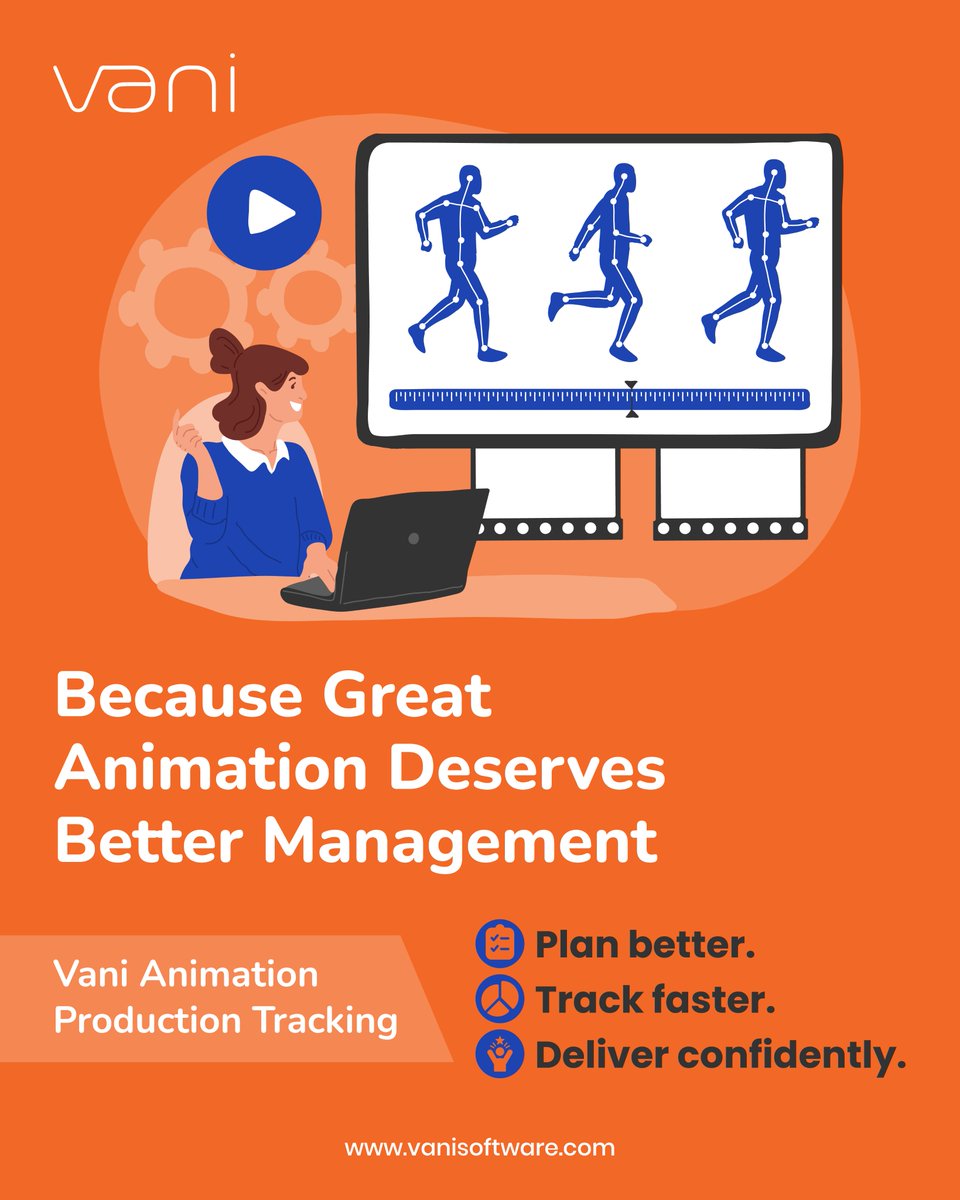 vani

Because Great Animation Deserves Better Management

Vani Animation Production Tracking

Plan better.
Track faster.
Deliver confidently.

www.vanisoftware.com